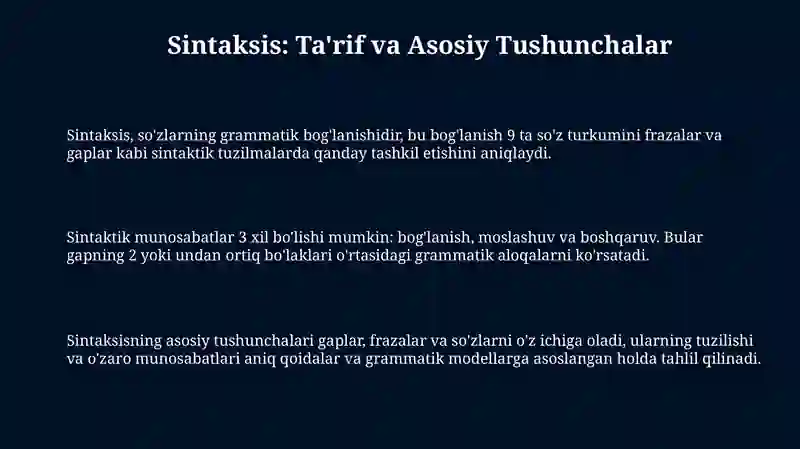 Sintaksis: Ta'rif va Asosiy Tushunchalar

Sintaksis, so'zlarning grammatik bog'lanishidir, bu bog'lanish 9 ta so'z turkumini frazalar va gaplar kabi sintaktik tuzilmalarda qanday tashkil etishini aniqlaydi.

Sintaktik munosabatlar 3 xil bo'lishi mumkin: bog'lanish, moslashuv va boshqaruv. Bular gapning 2 yoki undan ortiq bo'laklari o'rtasidagi grammatik aloqalarni ko'rsatadi.

Sintaksisning asosiy tushunchalari gaplar, frazalar va so'zlarni o'z ichiga oladi, ularning tuzilishi va o'zaro munosabatlari aniq qoidalar va grammatik modellarga asoslangan holda tahlil qilinadi.